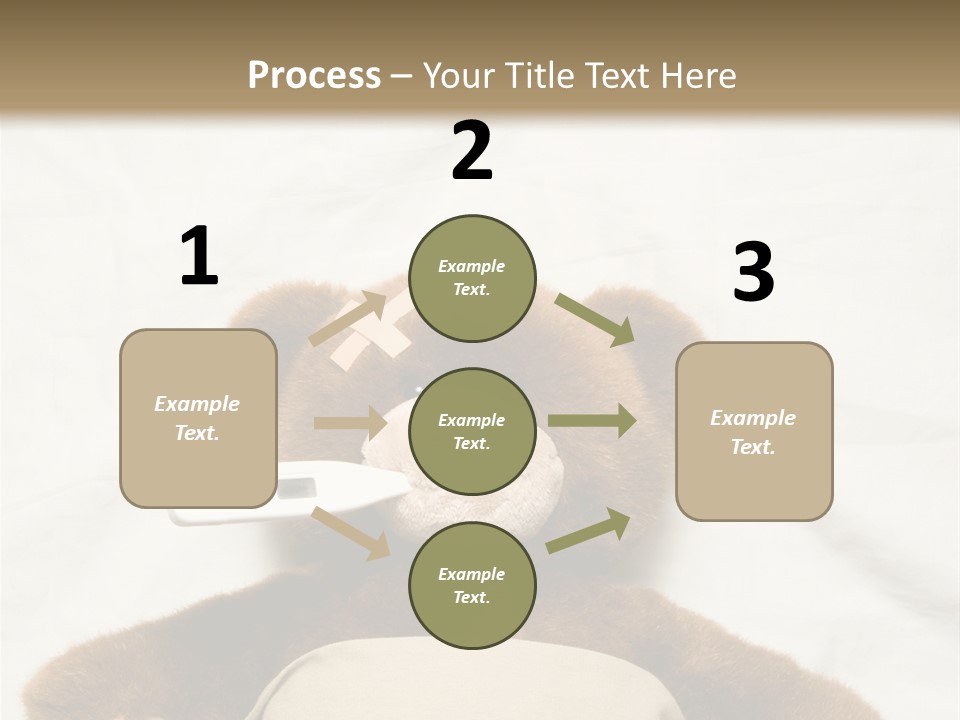 Process – Your Title Text Here

2

1

3

Example Text.

Example Text.

Example Text.

Example Text.

Example Text.